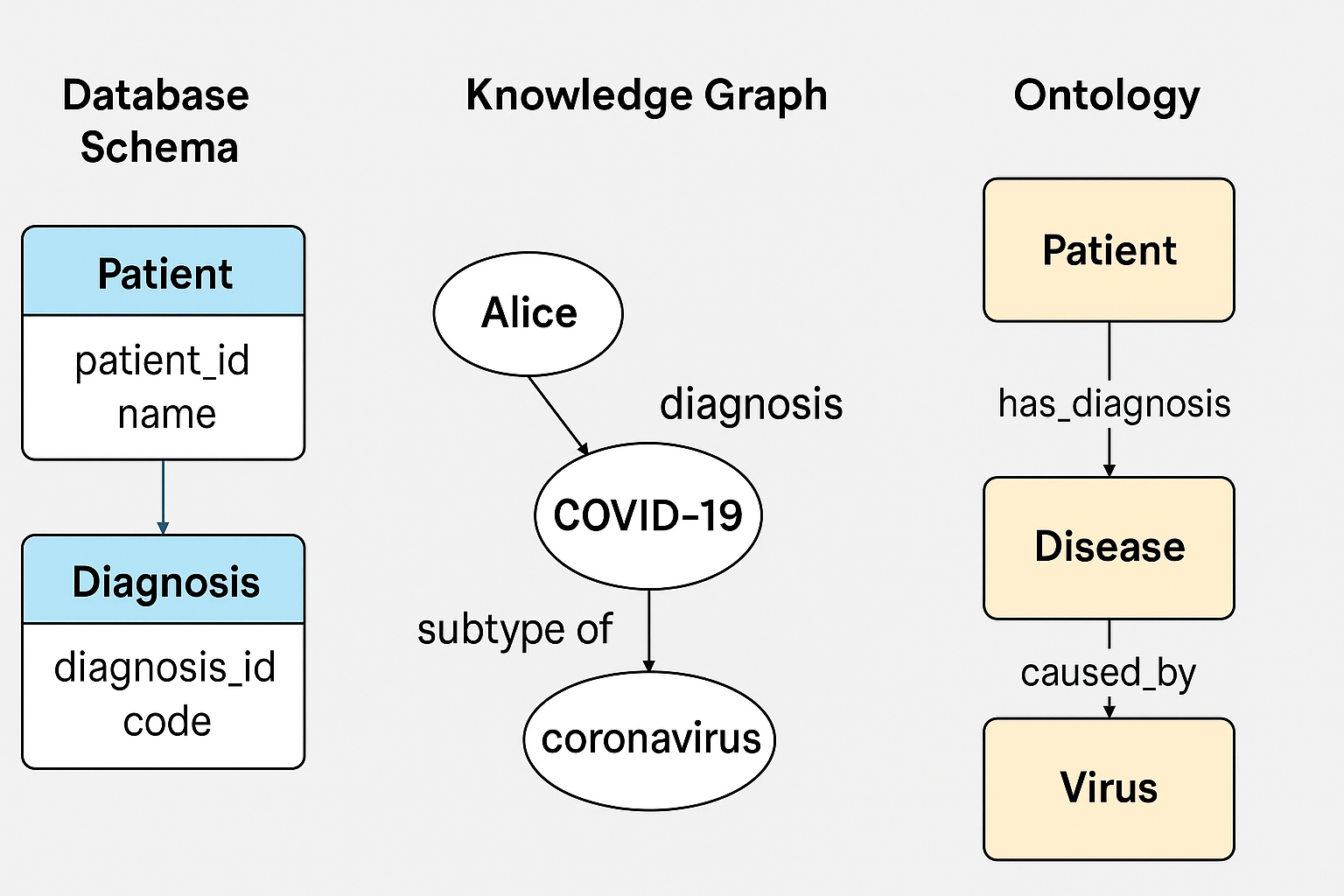 Database Schema

Patient

patient_id
name

Diagnosis

diagnosis_id
code

Knowledge Graph

Alice

diagnosis

COVID-19

subtype of

coronavirus

Ontology

Patient

has_diagnosis

Disease

caused_by

Virus